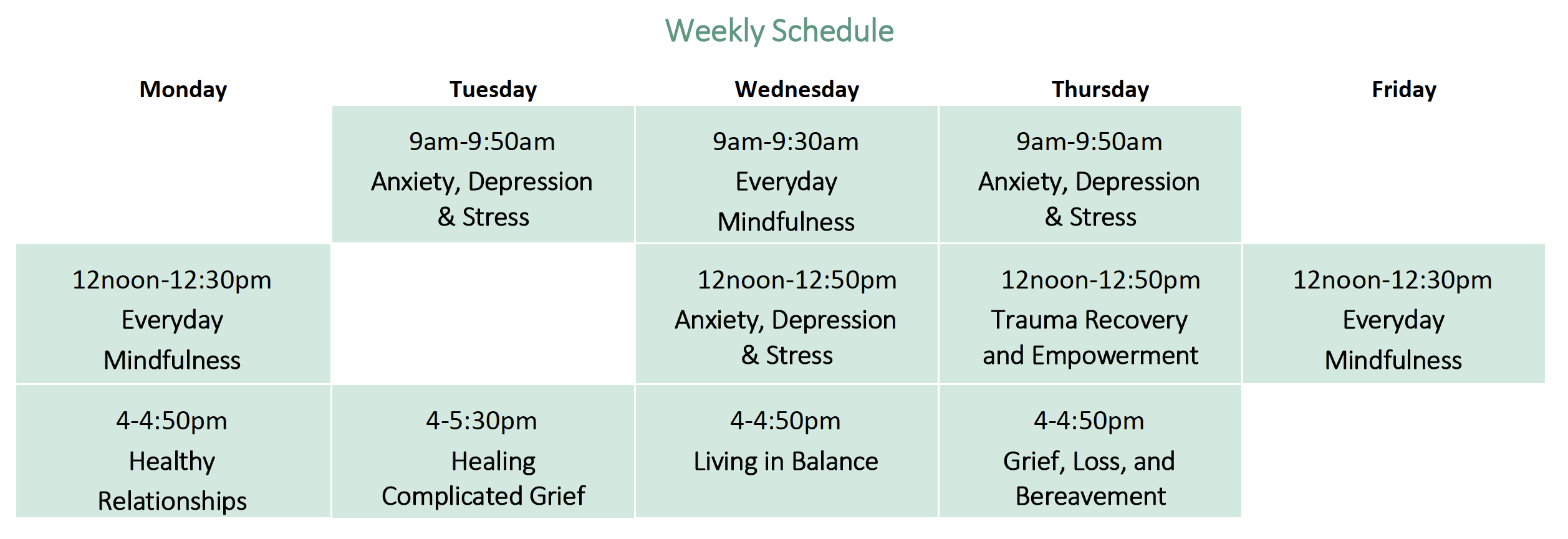 Weekly Schedule

| Monday | Tuesday | Wednesday | Thursday | Friday |
|---|---|---|---|---|
| | 9am-9:50am Anxiety, Depression & Stress | 9am-9:30am Everyday Mindfulness | 9am-9:50am Anxiety, Depression & Stress | |
| 12noon-12:30pm Everyday Mindfulness | | 12noon-12:50pm Anxiety, Depression & Stress | 12noon-12:50pm Trauma Recovery and Empowerment | 12noon-12:30pm Everyday Mindfulness |
| 4-4:50pm Healthy Relationships | 4-5:30pm Healing Complicated Grief | 4-4:50pm Living in Balance | 4-4:50pm Grief, Loss, and Bereavement | |